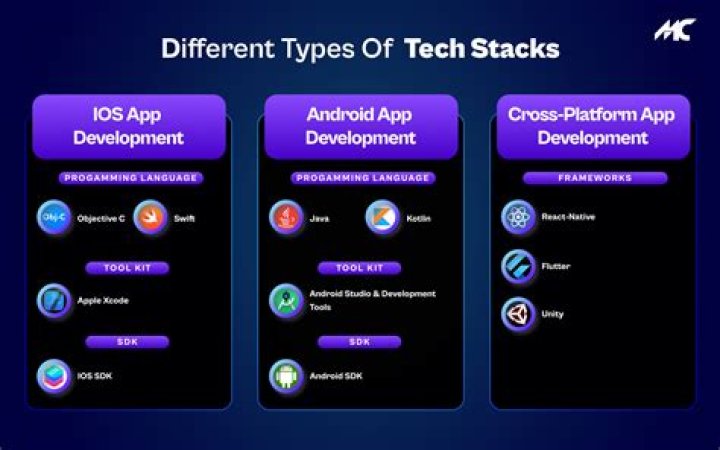 Different Types Of Tech Stacks

MC

IOS App Development

PROGAMMING LANGUAGE

Obj-C Objective C

Swift

TOOL KIT

Apple Xcode

SDK

IOS SDK

Android App Development

PROGAMMING LANGUAGE

Java

Kotlin

TOOL KIT

Android Studio & Development Tools

SDK

Android SDK

Cross-Platform App Development

FRAMEWORKS

React-Native

Flutter

Unity